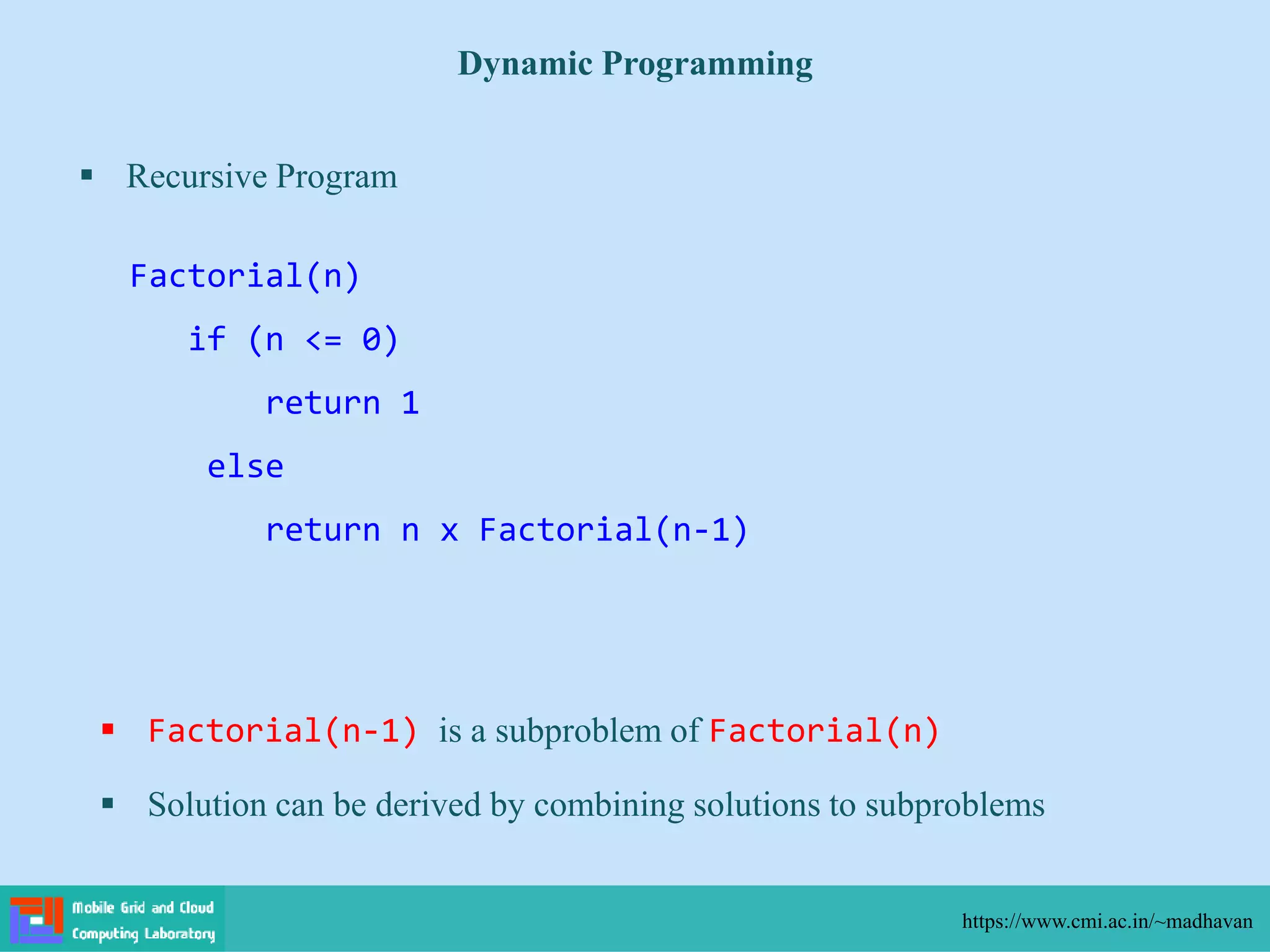 Dynamic Programming

▪ Recursive Program

Factorial(n)
  if (n <= 0)
    return 1
  else
    return n x Factorial(n-1)

▪ Factorial(n-1) is a subproblem of Factorial(n)

▪ Solution can be derived by combining solutions to subproblems

Mobile Grid and Cloud Computing Laboratory

https://www.cmi.ac.in/~madhavan